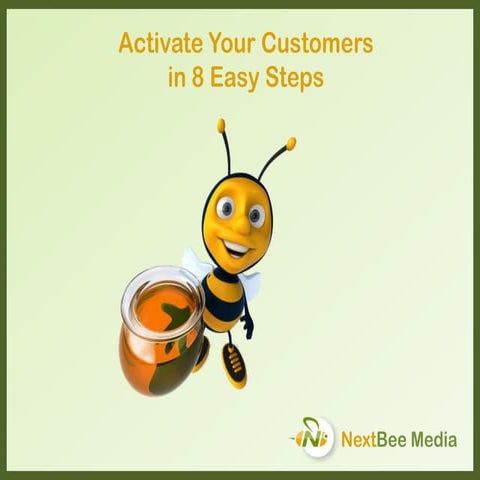 Activate Your Customers
in 8 Easy Steps

N

NextBee Media